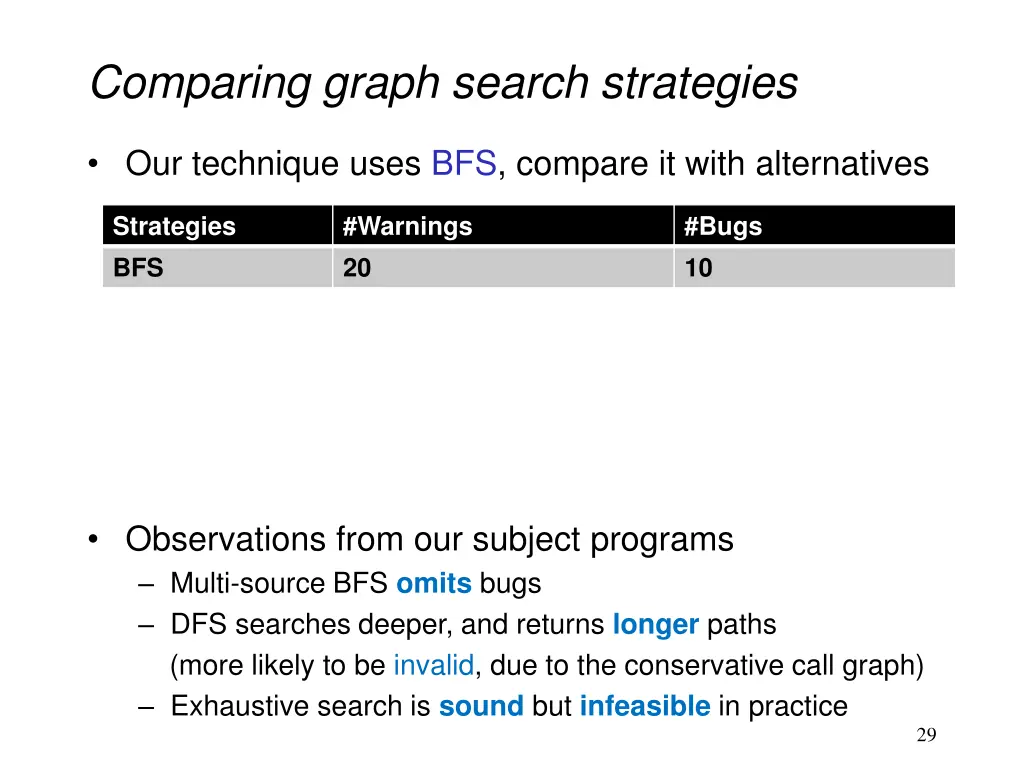 Comparing graph search strategies

• Our technique uses BFS, compare it with alternatives

| Strategies | #Warnings | #Bugs |
|---|---|---|
| BFS | 20 | 10 |

• Observations from our subject programs
– Multi-source BFS omits bugs
– DFS searches deeper, and returns longer paths (more likely to be invalid, due to the conservative call graph)
– Exhaustive search is sound but infeasible in practice

29